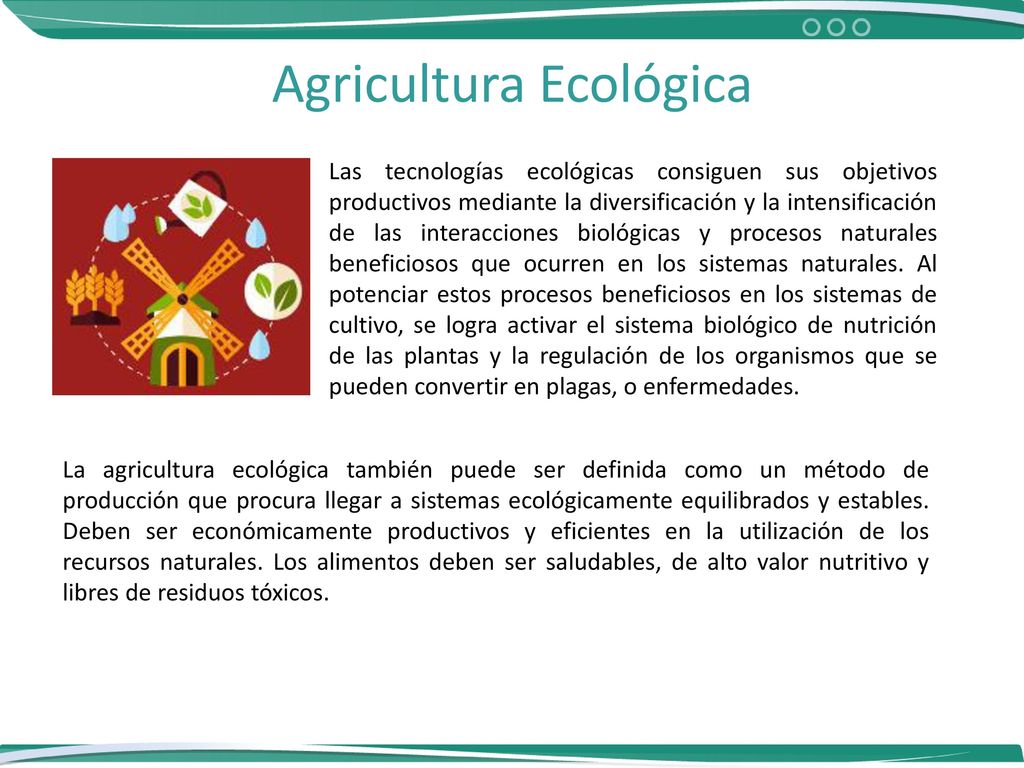 Agricultura Ecológica

Las tecnologías ecológicas consiguen sus objetivos productivos mediante la diversificación y la intensificación de las interacciones biológicas y procesos naturales beneficiosos que ocurren en los sistemas naturales. Al potenciar estos procesos beneficiosos en los sistemas de cultivo, se logra activar el sistema biológico de nutrición de las plantas y la regulación de los organismos que se pueden convertir en plagas, o enfermedades.

La agricultura ecológica también puede ser definida como un método de producción que procura llegar a sistemas ecológicamente equilibrados y estables. Deben ser económicamente productivos y eficientes en la utilización de los recursos naturales. Los alimentos deben ser saludables, de alto valor nutritivo y libres de residuos tóxicos.